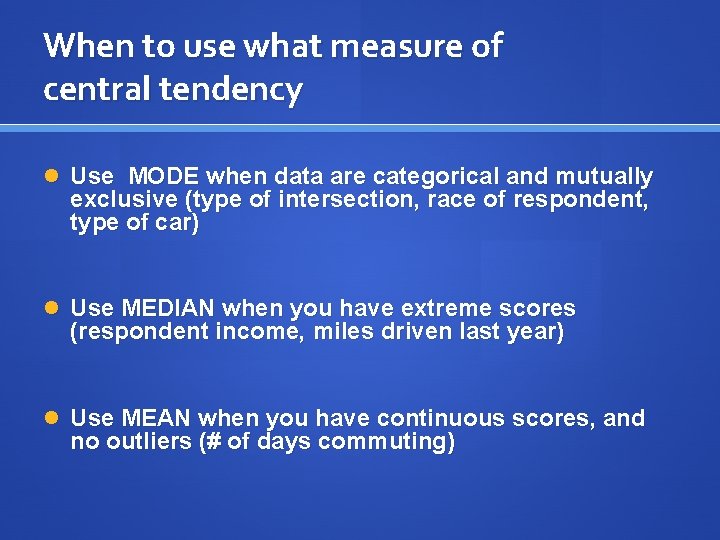 When to use what measure of central tendency

Use  MODE when data are categorical and mutually exclusive (type of intersection, race of respondent, type of car)

Use MEDIAN when you have extreme scores (respondent income, miles driven last year)

Use MEAN when you have continuous scores, and no outliers (# of days commuting)